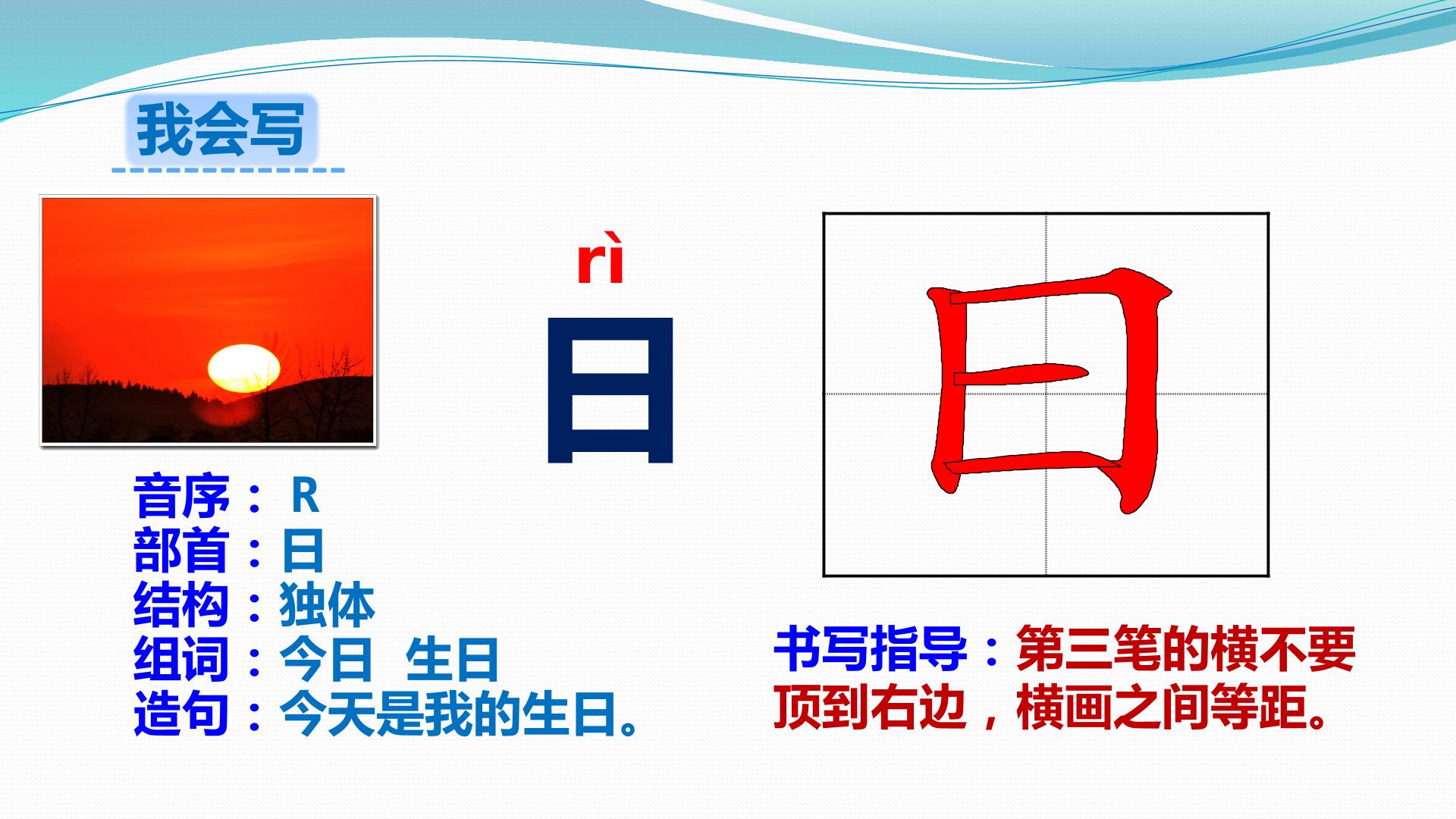 我会写

rì
日

日

音序：R
部首：日
结构：独体
组词：今日 生日
造句：今天是我的生日。

书写指导：第三笔的横不要顶到右边，横画之间等距。